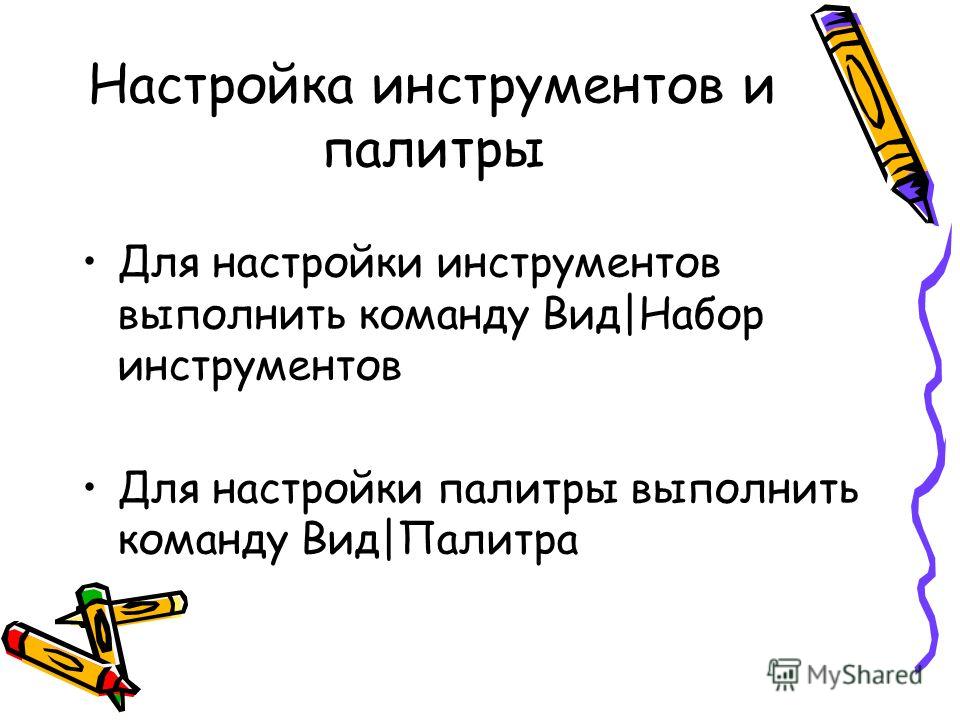 Настройка инструментов и палитры

• Для настройки инструментов выполнить команду Вид|Набор инструментов

• Для настройки палитры выполнить команду Вид|Палитра

MyShared